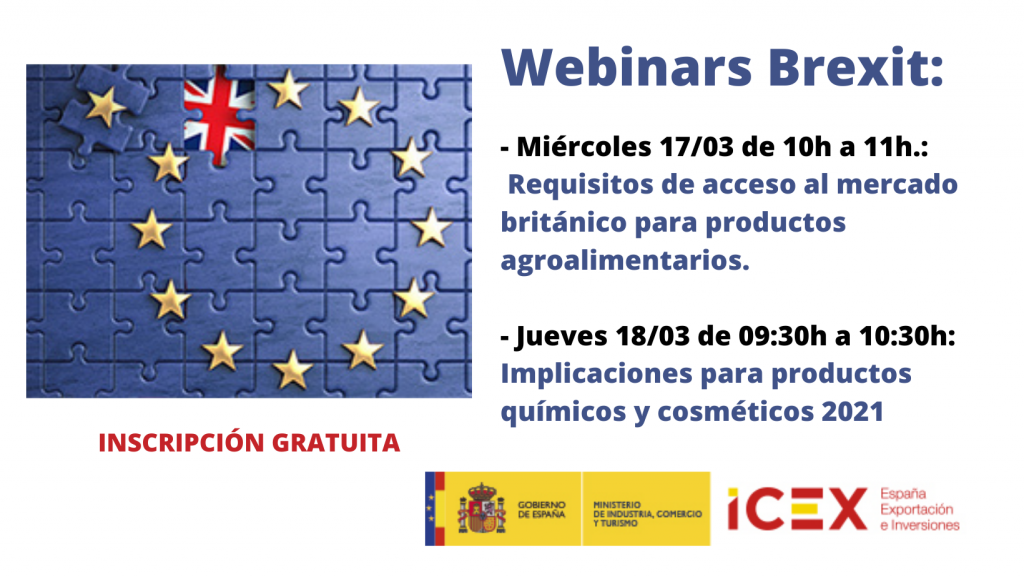 Webinars Brexit:

- Miércoles 17/03 de 10h a 11h.:
Requisitos de acceso al mercado británico para productos agroalimentarios.

- Jueves 18/03 de 09:30h a 10:30h:
Implicaciones para productos químicos y cosméticos 2021

INSCRIPCIÓN GRATUITA

GOBIERNO DE ESPAÑA

MINISTERIO DE INDUSTRIA, COMERCIO Y TURISMO

ICEX España Exportación e Inversiones